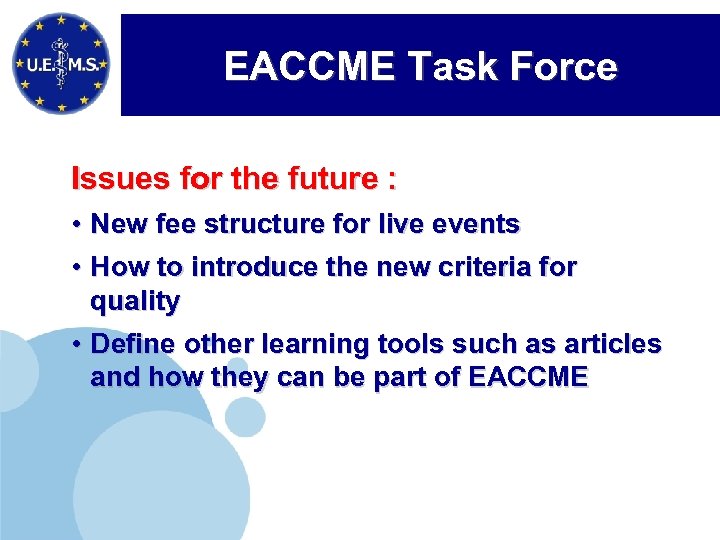 U.E.M.S.

EACCME Task Force

Issues for the future :

• New fee structure for live events

• How to introduce the new criteria for quality

• Define other learning tools such as articles and how they can be part of EACCME